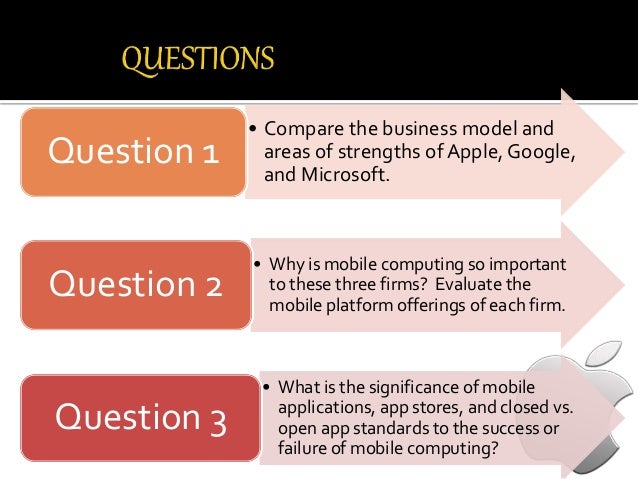 QUESTIONS

Question 1

• Compare the business model and areas of strengths of Apple, Google, and Microsoft.

Question 2

• Why is mobile computing so important to these three firms? Evaluate the mobile platform offerings of each firm.

Question 3

• What is the significance of mobile applications, app stores, and closed vs. open app standards to the success or failure of mobile computing?